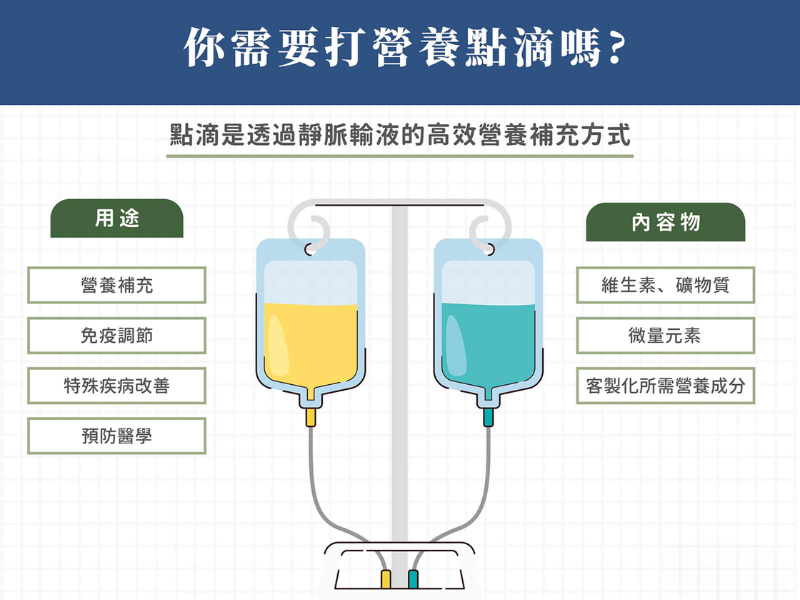 你需要打營養點滴嗎？

點滴是透過靜脈輸液的高效營養補充方式

用途

營養補充

免疫調節

特殊疾病改善

預防醫學

內容物

維生素、礦物質

微量元素

客製化所需營養成分